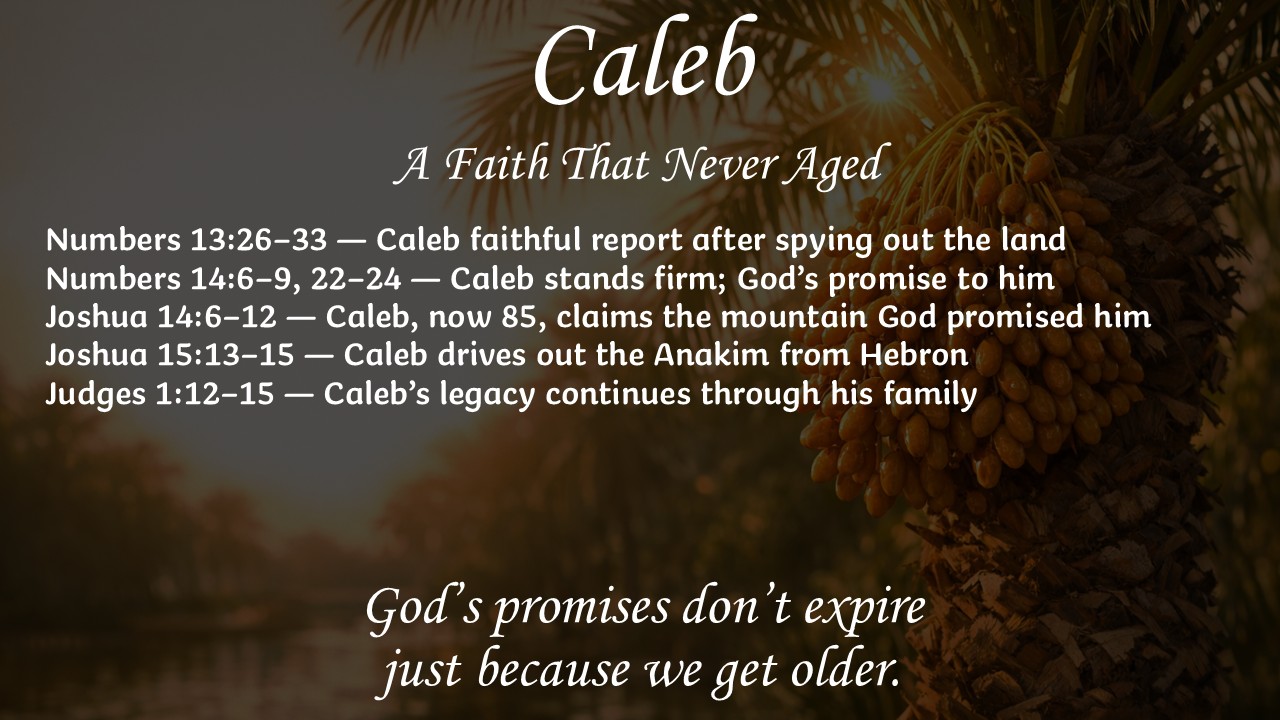 Caleb

A Faith That Never Aged

Numbers 13:26–33 — Caleb faithful report after spying out the land
Numbers 14:6–9, 22–24 — Caleb stands firm; God’s promise to him
Joshua 14:6–12 — Caleb, now 85, claims the mountain God promised him
Joshua 15:13–15 — Caleb drives out the Anakim from Hebron
Judges 1:12–15 — Caleb’s legacy continues through his family

God’s promises don’t expire just because we get older.